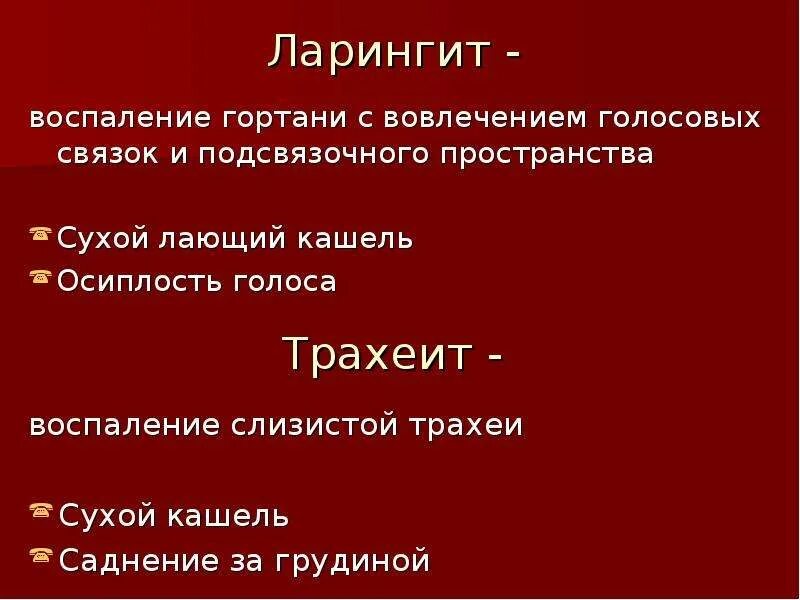 Ларингит -

воспаление гортани с вовлечением голосовых связок и подсвязочного пространства

Сухой лающий кашель
Осиплость голоса

Трахеит -

воспаление слизистой трахеи

Сухой кашель
Саднение за грудиной